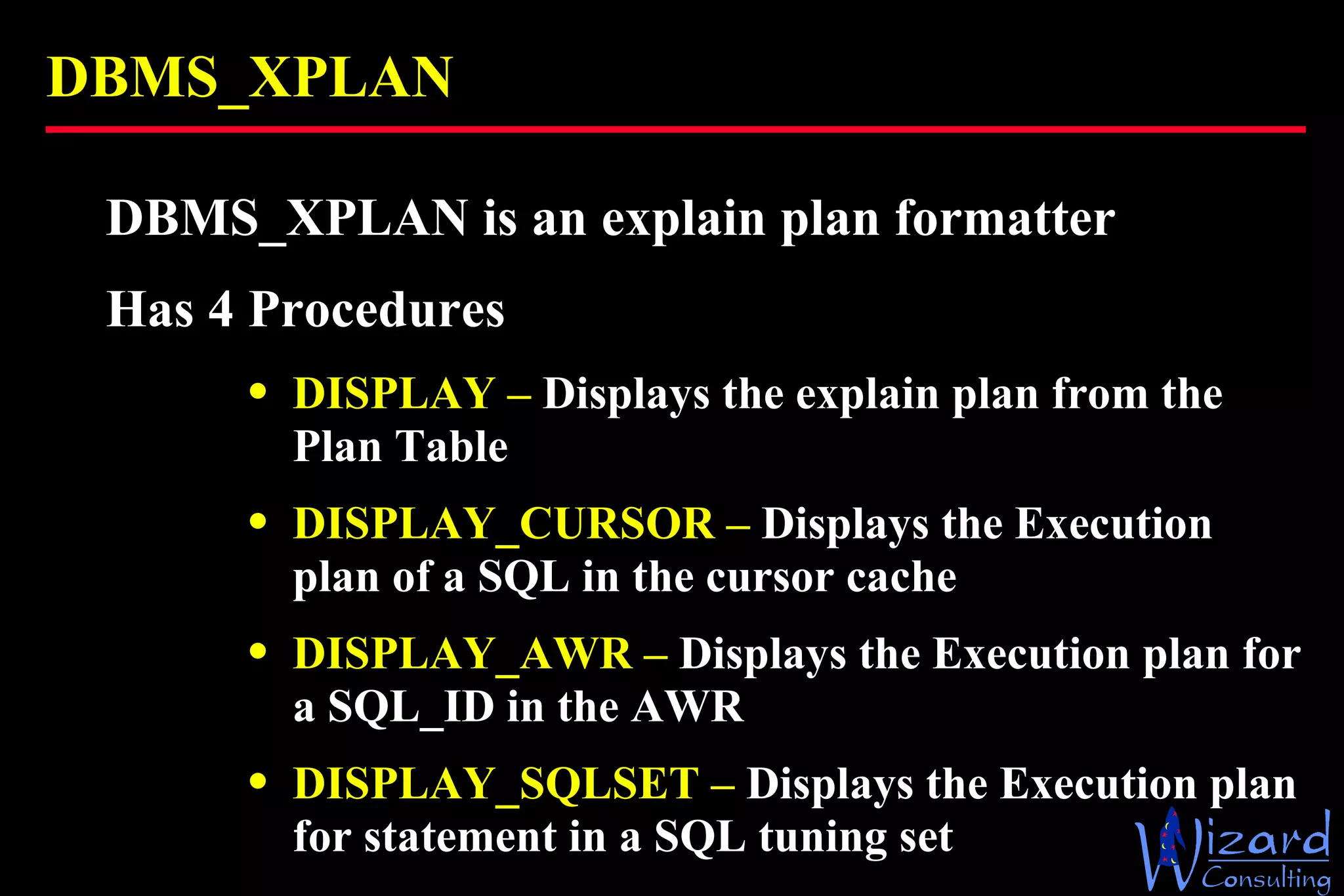 DBMS_XPLAN

DBMS_XPLAN is an explain plan formatter

Has 4 Procedures

• DISPLAY – Displays the explain plan from the Plan Table

• DISPLAY_CURSOR – Displays the Execution plan of a SQL in the cursor cache

• DISPLAY_AWR – Displays the Execution plan for a SQL_ID in the AWR

• DISPLAY_SQLSET – Displays the Execution plan for statement in a SQL tuning set

Wizard Consulting